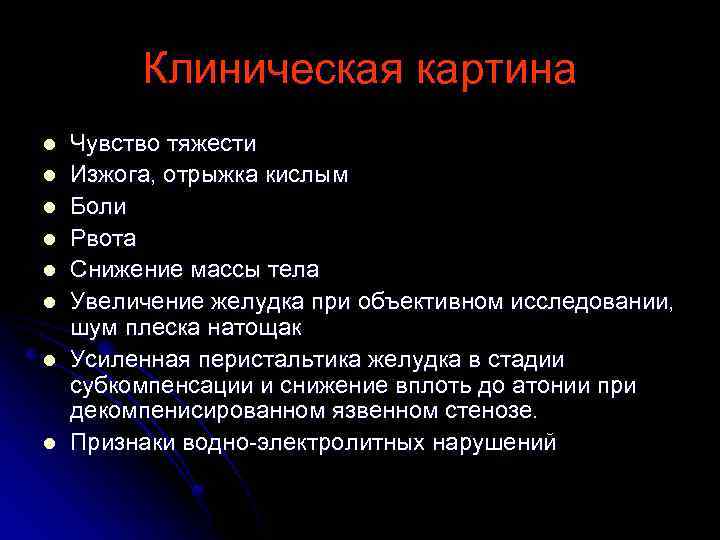 Клиническая картина

- Чувство тяжести
- Изжога, отрыжка кислым
- Боли
- Рвота
- Снижение массы тела
- Увеличение желудка при объективном исследовании, шум плеска натощак
- Усиленная перистальтика желудка в стадии субкомпенсации и снижение вплоть до атонии при декомпенисированном язвенном стенозе.
- Признаки водно-электролитных нарушений